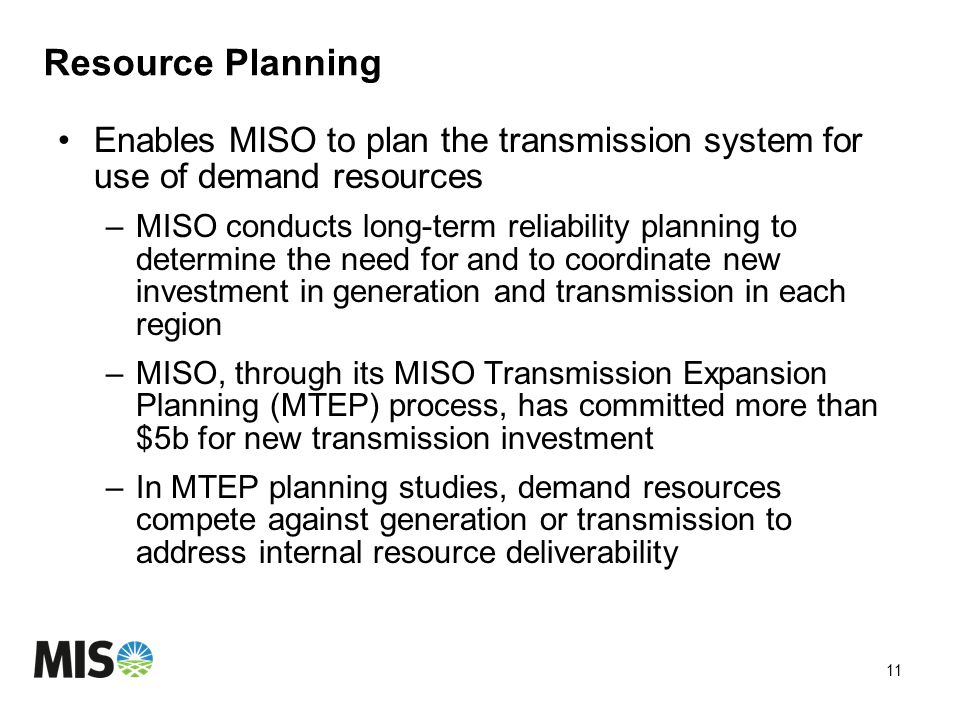 Resource Planning

• Enables MISO to plan the transmission system for use of demand resources

– MISO conducts long-term reliability planning to determine the need for and to coordinate new investment in generation and transmission in each region

– MISO, through its MISO Transmission Expansion Planning (MTEP) process, has committed more than \$5b for new transmission investment

– In MTEP planning studies, demand resources compete against generation or transmission to address internal resource deliverability

MISO

11